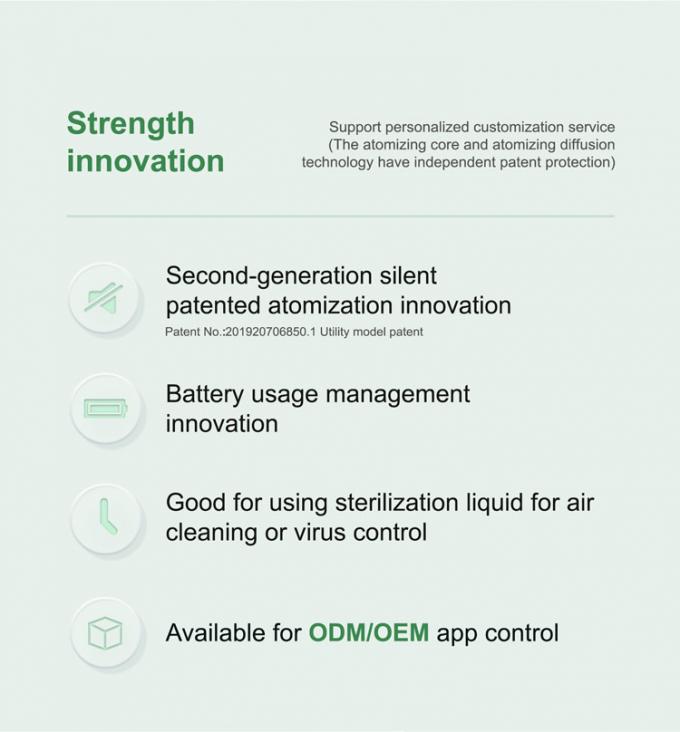 Strength innovation

Support personalized customization service (The atomizing core and atomizing diffusion technology have independent patent protection)

Second-generation silent patented atomization innovation
Patent No.:201920706850.1 Utility model patent

Battery usage management innovation

Good for using sterilization liquid for air cleaning or virus control

Available for ODM/OEM app control